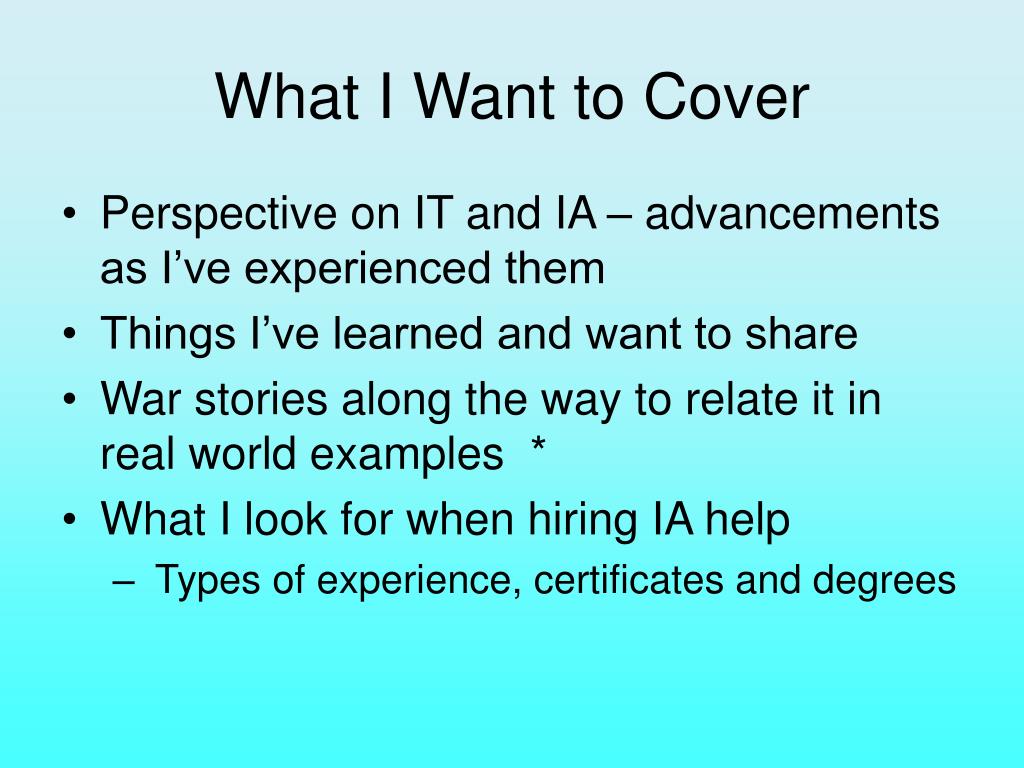 What I Want to Cover

• Perspective on IT and IA – advancements as I've experienced them
• Things I've learned and want to share
• War stories along the way to relate it in real world examples *
• What I look for when hiring IA help
  – Types of experience, certificates and degrees